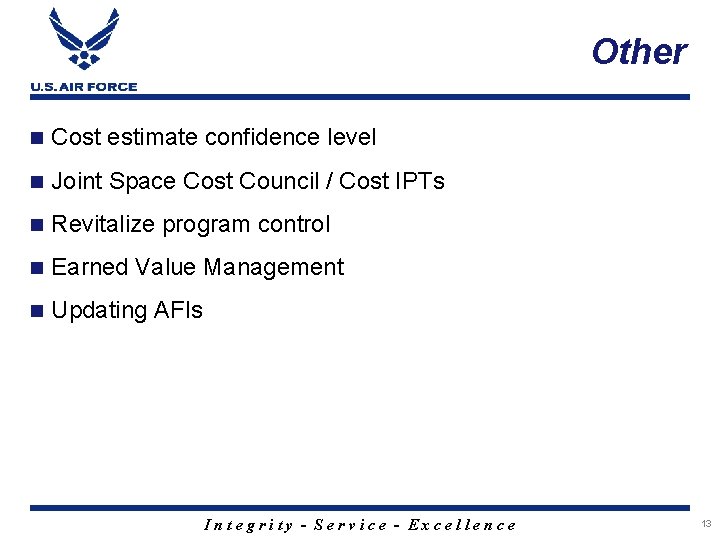 U.S. AIR FORCE

Other

- Cost estimate confidence level
- Joint Space Cost Council / Cost IPTs
- Revitalize program control
- Earned Value Management
- Updating AFIs

Integrity - Service - Excellence

13